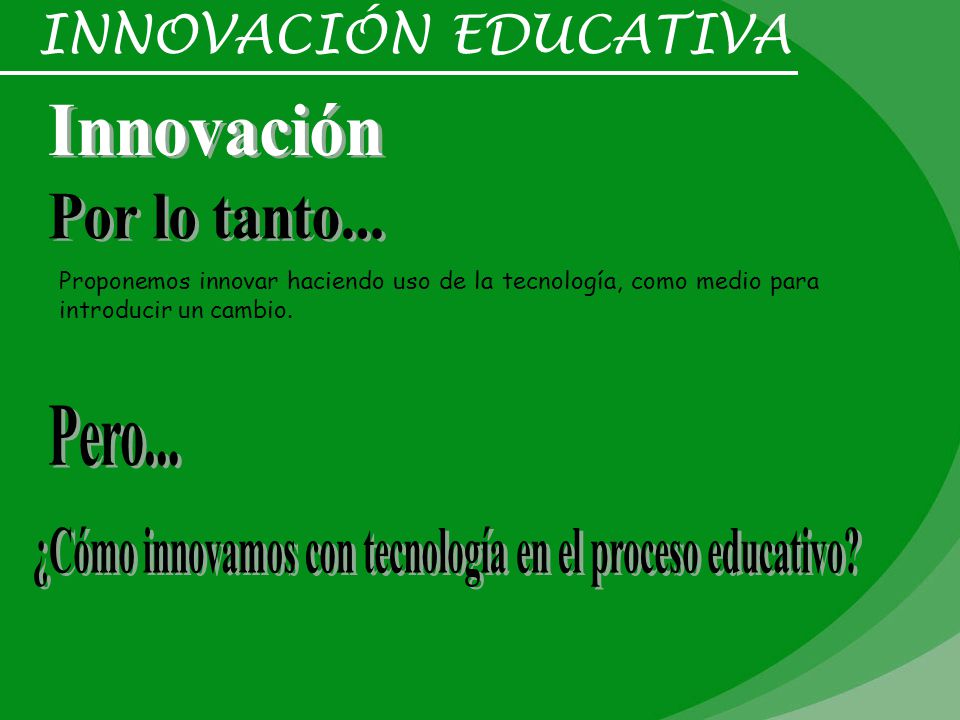 INNOVACIÓN EDUCATIVA

Innovación

Por lo tanto...

Proponemos innovar haciendo uso de la tecnología, como medio para introducir un cambio.

Pero...

¿Cómo innovamos con tecnología en el proceso educativo?